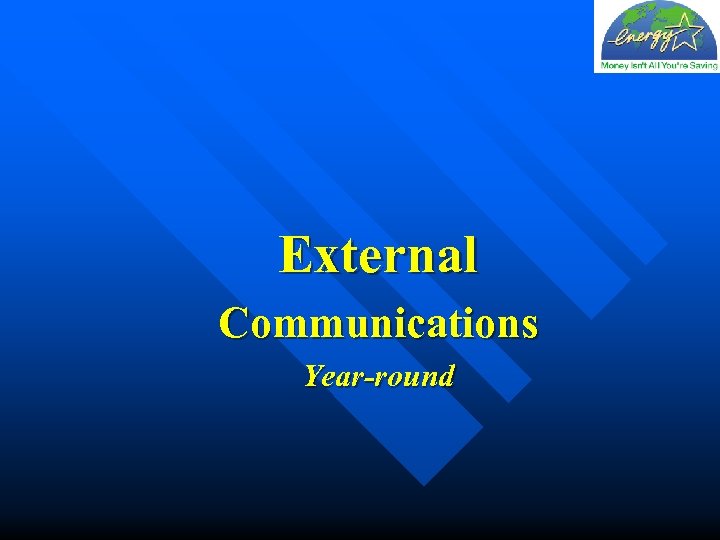 energy

Money Isn't All You're Saving

External

Communications

Year-round